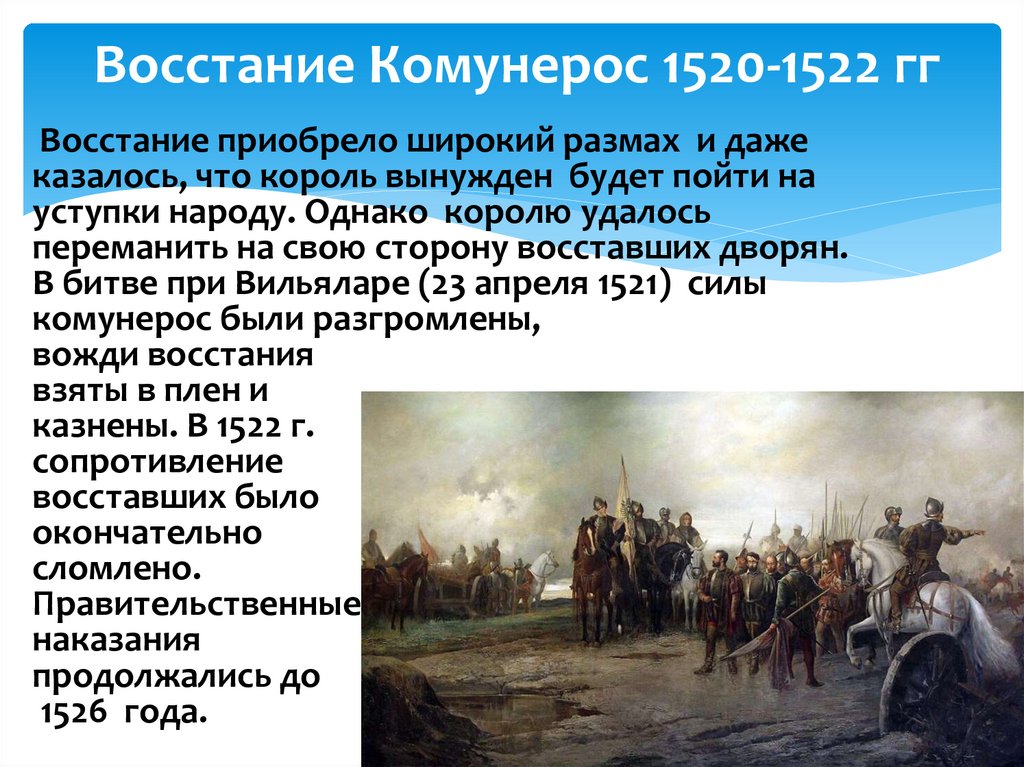 Восстание Комунерос 1520-1522 гг

Восстание приобрело широкий размах и даже казалось, что король вынужден будет пойти на уступки народу. Однако королю удалось переманить на свою сторону восставших дворян. В битве при Вильяларе (23 апреля 1521) силы комунерос были разгромлены, вожди восстания взяты в плен и казнены. В 1522 г. сопротивление восставших было окончательно сломлено. Правительственные наказания продолжались до 1526 года.